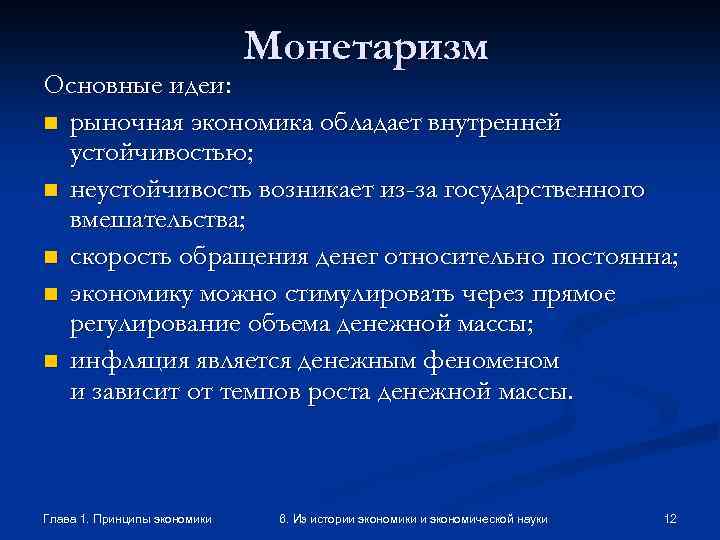 Монетаризм

Основные идеи:

- рыночная экономика обладает внутренней устойчивостью;
- неустойчивость возникает из-за государственного вмешательства;
- скорость обращения денег относительно постоянна;
- экономику можно стимулировать через прямое регулирование объема денежной массы;
- инфляция является денежным феноменом и зависит от темпов роста денежной массы.

Глава 1. Принципы экономики

6. Из истории экономики и экономической науки

12